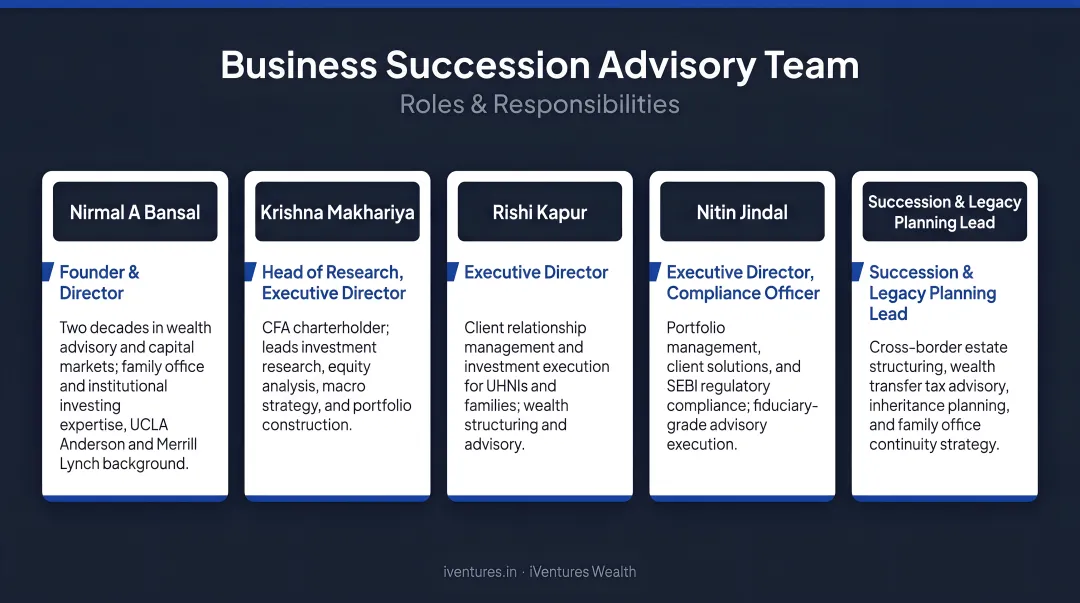 Business Succession Advisory Team
Roles & Responsibilities

Nirmal A Bansal

Founder & Director

Two decades in wealth advisory and capital markets; family office and institutional investing expertise, UCLA Anderson and Merrill Lynch background.

Krishna Makhariya

Head of Research, Executive Director

CFA charterholder; leads investment research, equity analysis, macro strategy, and portfolio construction.

Rishi Kapur

Executive Director

Client relationship management and investment execution for UHNIs and families; wealth structuring and advisory.

Nitin Jindal

Executive Director, Compliance Officer

Portfolio management, client solutions, and SEBI regulatory compliance; fiduciary-grade advisory execution.

Succession & Legacy Planning Lead

Succession & Legacy Planning Lead

Cross-border estate structuring, wealth transfer tax advisory, inheritance planning, and family office continuity strategy.

iventures.in · iVentures Wealth